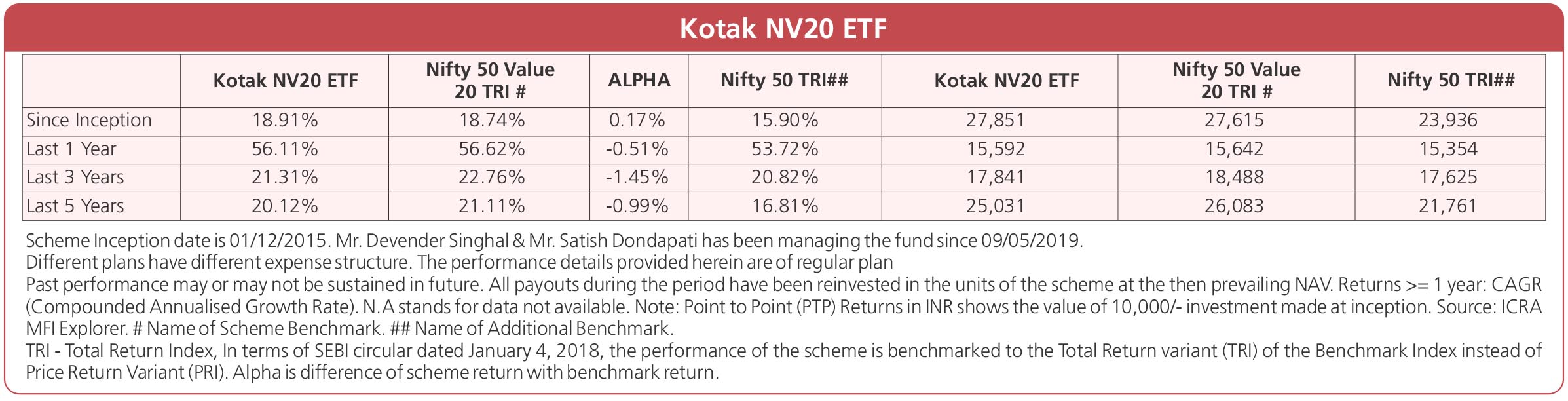 Kotak NV20 ETF

| | Kotak NV20 ETF | Nifty 50 Value 20 TRI # | ALPHA | Nifty 50 TRI## | Kotak NV20 ETF | Nifty 50 Value 20 TRI # | Nifty 50 TRI## |
|---|---|---|---|---|---|---|---|
| Since Inception | 18.91% | 18.74% | 0.17% | 15.90% | 27,851 | 27,615 | 23,936 |
| Last 1 Year | 56.11% | 56.62% | -0.51% | 53.72% | 15,592 | 15,642 | 15,354 |
| Last 3 Years | 21.31% | 22.76% | -1.45% | 20.82% | 17,841 | 18,488 | 17,625 |
| Last 5 Years | 20.12% | 21.11% | -0.99% | 16.81% | 25,031 | 26,083 | 21,761 |

Scheme Inception date is 01/12/2015. Mr. Devender Singhal & Mr. Satish Dondapati has been managing the fund since 09/05/2019.
Different plans have different expense structure. The performance details provided herein are of regular plan
Past performance may or may not be sustained in future. All payouts during the period have been reinvested in the units of the scheme at the then prevailing NAV. Returns >= 1 year: CAGR (Compounded Annualised Growth Rate). N.A stands for data not available. Note: Point to Point (PTP) Returns in INR shows the value of 10,000/- investment made at inception. Source: ICRA MFI Explorer. # Name of Scheme Benchmark. ## Name of Additional Benchmark.
TRI - Total Return Index, In terms of SEBI circular dated January 4, 2018, the performance of the scheme is benchmarked to the Total Return variant (TRI) of the Benchmark Index instead of Price Return Variant (PRI). Alpha is difference of scheme return with benchmark return.